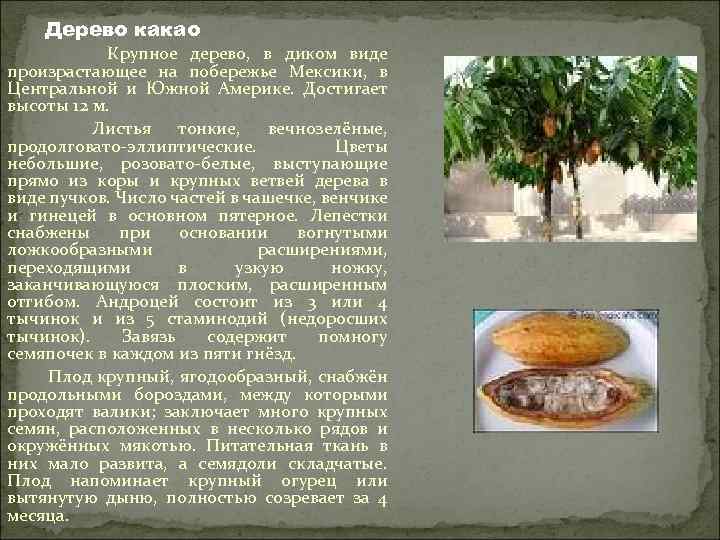 Дерево какао

Крупное дерево, в диком виде произрастающее на побережье Мексики, в Центральной и Южной Америке. Достигает высоты 12 м.

Листья тонкие, вечнозелёные, продолговато-эллиптические. Цветы небольшие, розовато-белые, выступающие прямо из коры и крупных ветвей дерева в виде пучков. Число частей в чашечке, венчике и гинецей в основном пятерное. Лепестки снабжены при основании вогнутыми ложкообразными расширениями, переходящими в узкую ножку, заканчивающуюся плоским, расширенным отгибом. Андроцей состоит из 3 или 4 тычинок и из 5 стаминодий (недоросших тычинок). Завязь содержит помногу семяпочек в каждом из пяти гнёзд.

Плод крупный, ягодообразный, снабжён продольными бороздами, между которыми проходят валики; заключает много крупных семян, расположенных в несколько рядов и окружённых мякотью. Питательная ткань в них мало развита, а семядоли складчатые. Плод напоминает крупный огурец или вытянутую дыню, полностью созревает за 4 месяца.